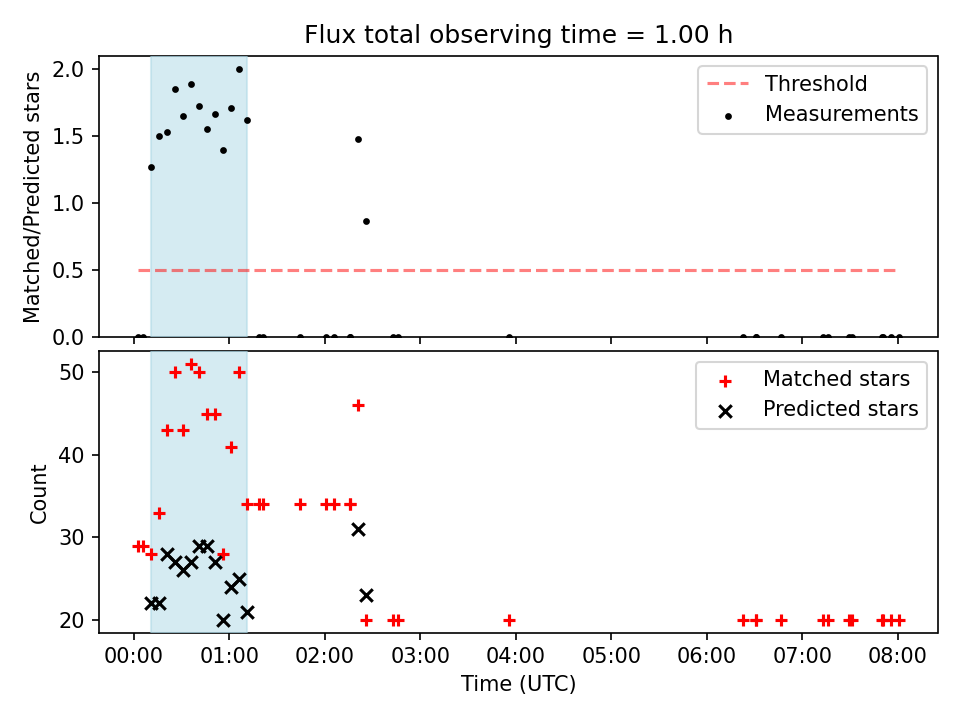 Flux total observing time = 1.00 h

Matched/Predicted stars

2.0
1.5
1.0
0.5
0.0

Threshold
Measurements

Count

50
40
30
20

Matched stars
Predicted stars

00:00 01:00 02:00 03:00 04:00 05:00 06:00 07:00 08:00

Time (UTC)